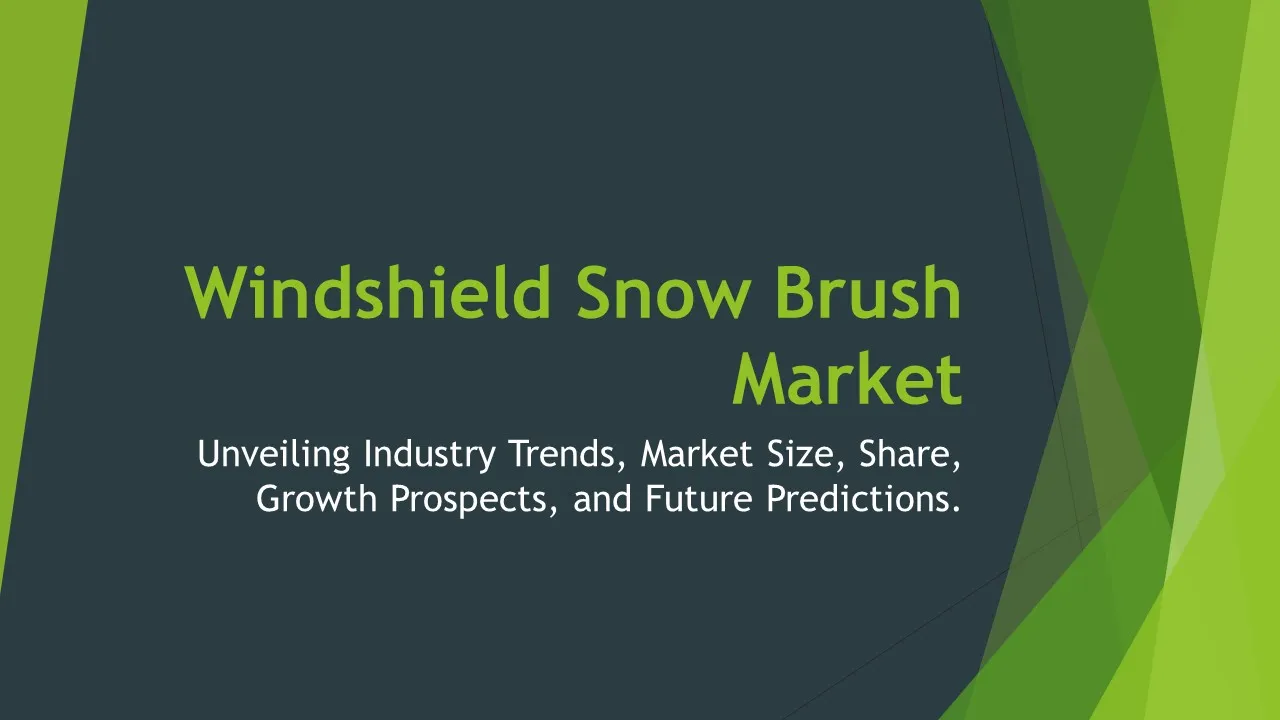 Windshield Snow Brush Market

Unveiling Industry Trends, Market Size, Share, Growth Prospects, and Future Predictions.